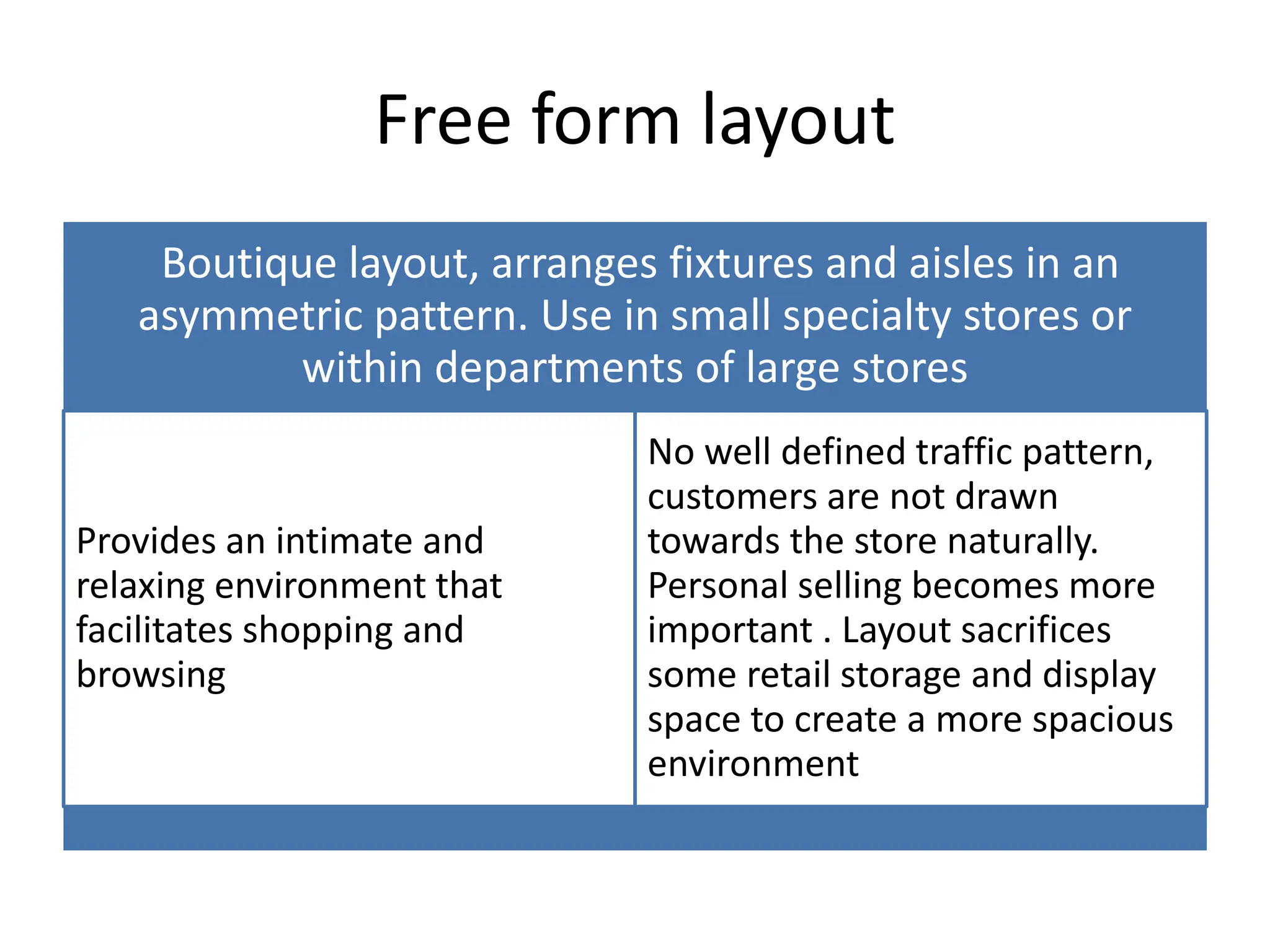 Free form layout

Boutique layout, arranges fixtures and aisles in an asymmetric pattern. Use in small specialty stores or within departments of large stores

Provides an intimate and relaxing environment that facilitates shopping and browsing

No well defined traffic pattern, customers are not drawn towards the store naturally. Personal selling becomes more important . Layout sacrifices some retail storage and display space to create a more spacious environment